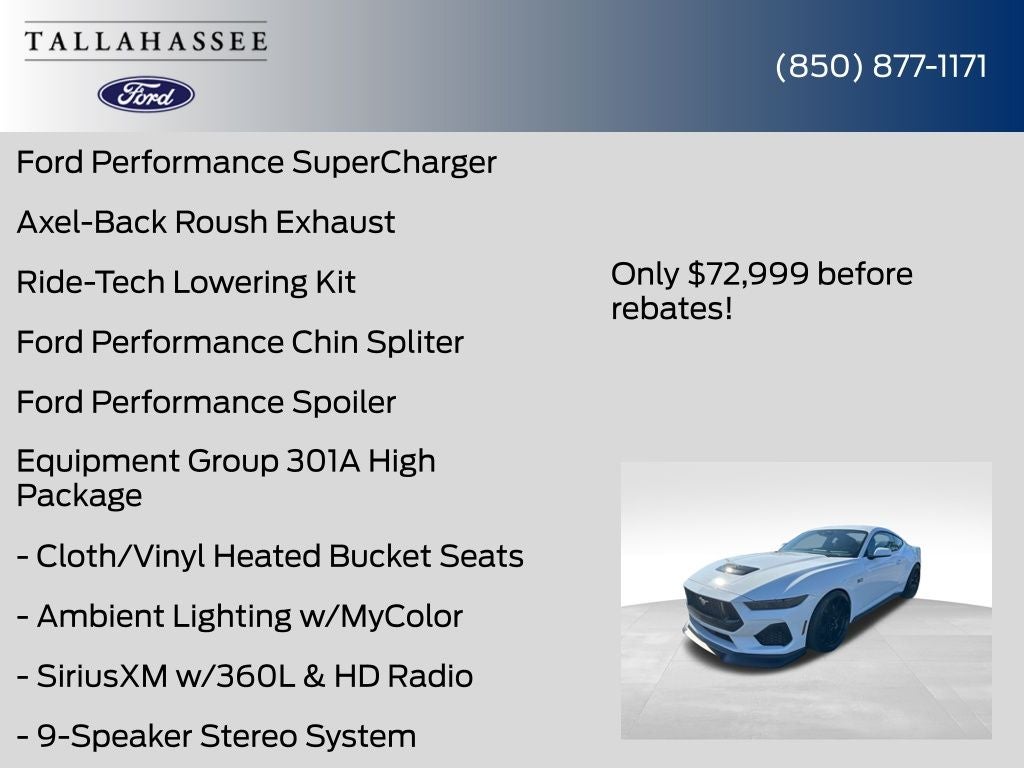 TALLAHASSEE

Ford

(850) 877-1171

Ford Performance SuperCharger

Axel-Back Roush Exhaust

Ride-Tech Lowering Kit

Ford Performance Chin Spliter

Ford Performance Spoiler

Equipment Group 301A High Package

- Cloth/Vinyl Heated Bucket Seats

- Ambient Lighting w/MyColor

- SiriusXM w/360L & HD Radio

- 9-Speaker Stereo System

Only $72,999 before rebates!